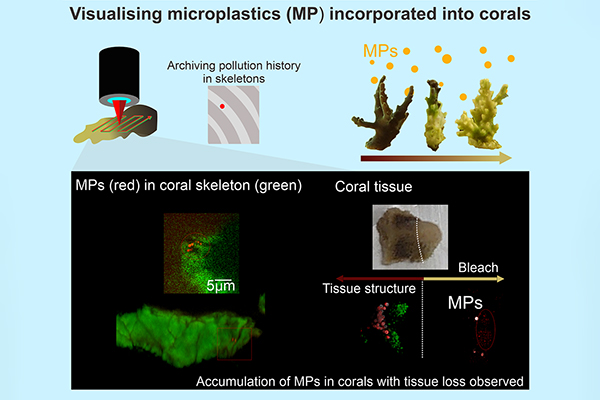 Visualising microplastics (MP) incorporated into corals

Archiving pollution history in skeletons

MPs

MPs (red) in coral skeleton (green)

5μm

Coral tissue

Bleach

Tissue structure

MPs

Accumulation of MPs in corals with tissue loss observed